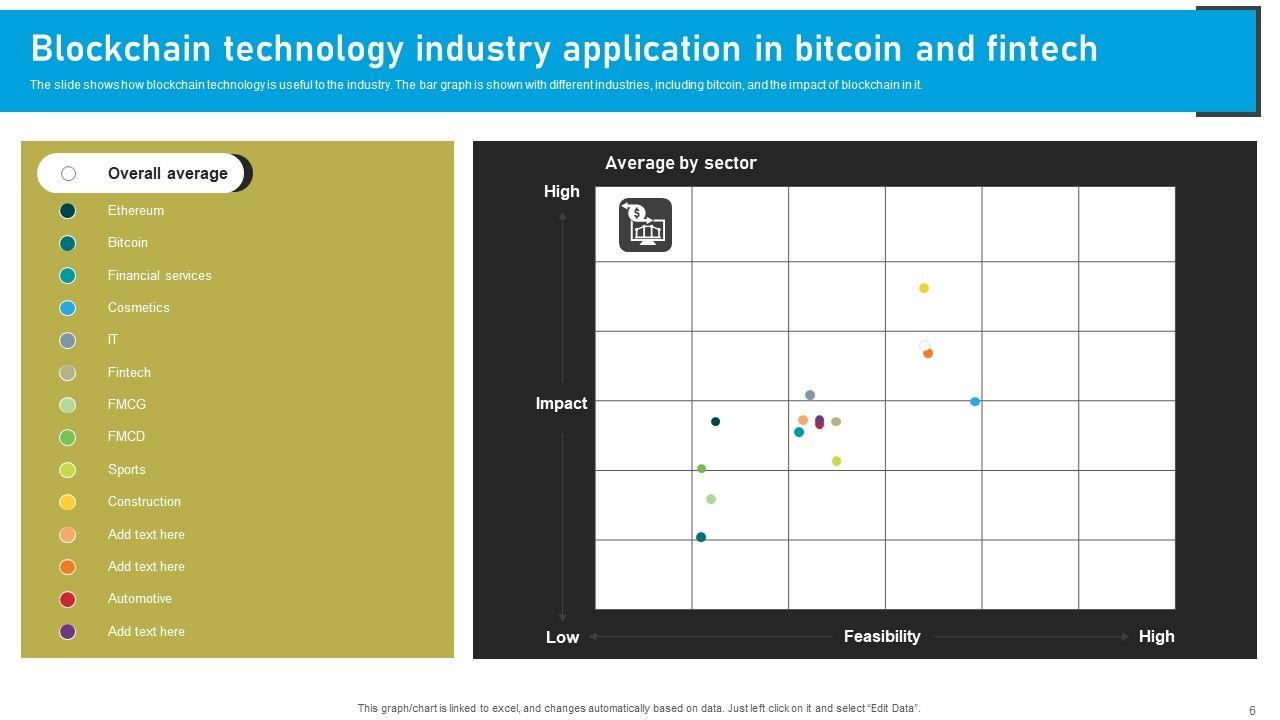 Blockchain technology industry application in bitcoin and fintech

The slide shows how blockchain technology is useful to the industry. The bar graph is shown with different industries, including bitcoin, and the impact of blockchain in it.

Overall average
Ethereum
Bitcoin
Financial services
Cosmetics
IT
Fintech
FMCG
FMCD
Sports
Construction
Add text here
Add text here
Automotive
Add text here

Average by sector

High
Impact
Low
Feasibility
High

This graph/chart is linked to excel, and changes automatically based on data. Just left click on it and select "Edit Data".

6